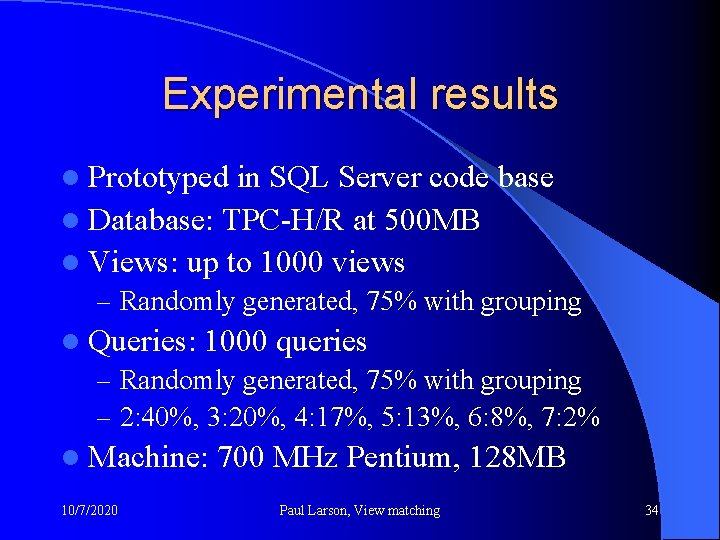 Experimental results

- Prototyped in SQL Server code base
- Database: TPC-H/R at 500MB
- Views: up to 1000 views
  – Randomly generated, 75% with grouping
- Queries: 1000 queries
  – Randomly generated, 75% with grouping
  – 2:40%, 3:20%, 4:17%, 5:13%, 6:8%, 7:2%
- Machine: 700 MHz Pentium, 128MB

10/7/2020

Paul Larson, View matching

34